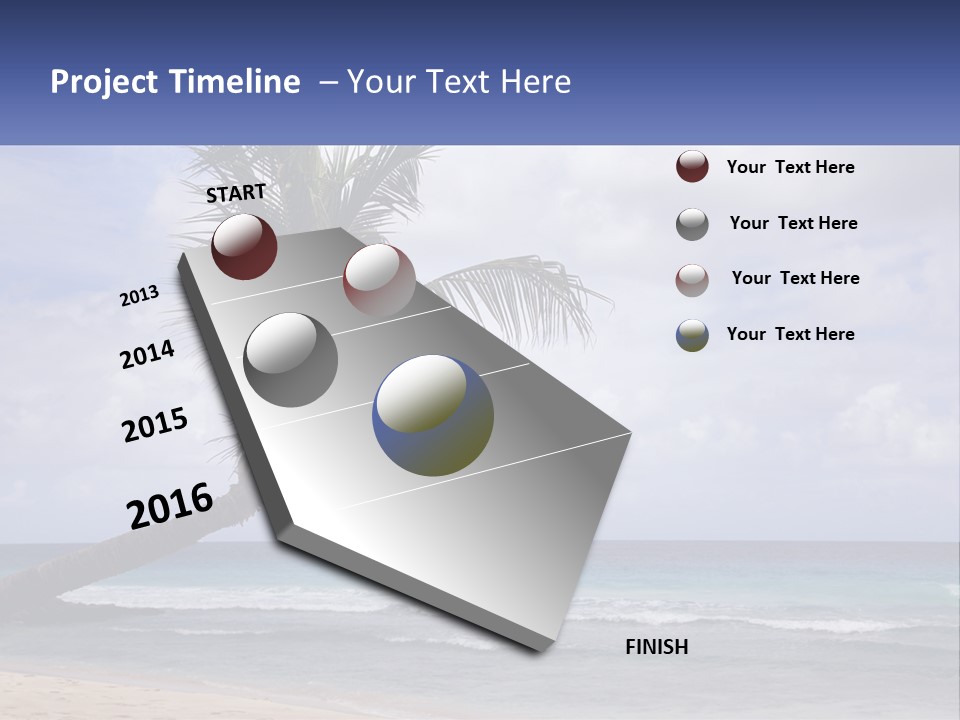 Project Timeline – Your Text Here

START

2013

2014

2015

2016

FINISH

Your Text Here

Your Text Here

Your Text Here

Your Text Here